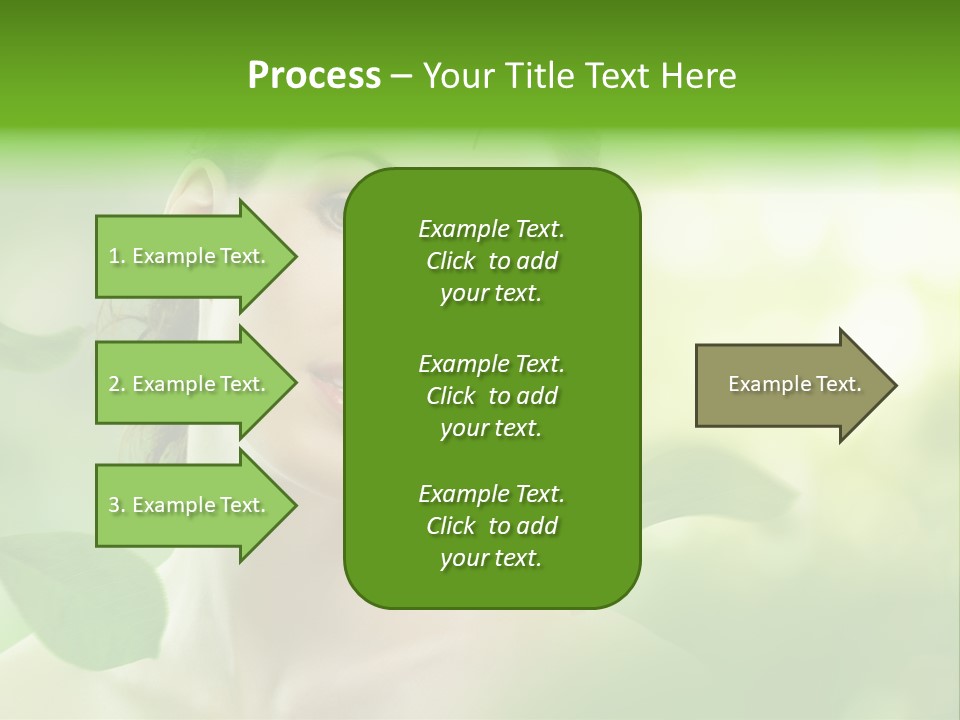 Process – Your Title Text Here

1. Example Text.

2. Example Text.

3. Example Text.

Example Text. Click to add your text.

Example Text. Click to add your text.

Example Text. Click to add your text.

Example Text.